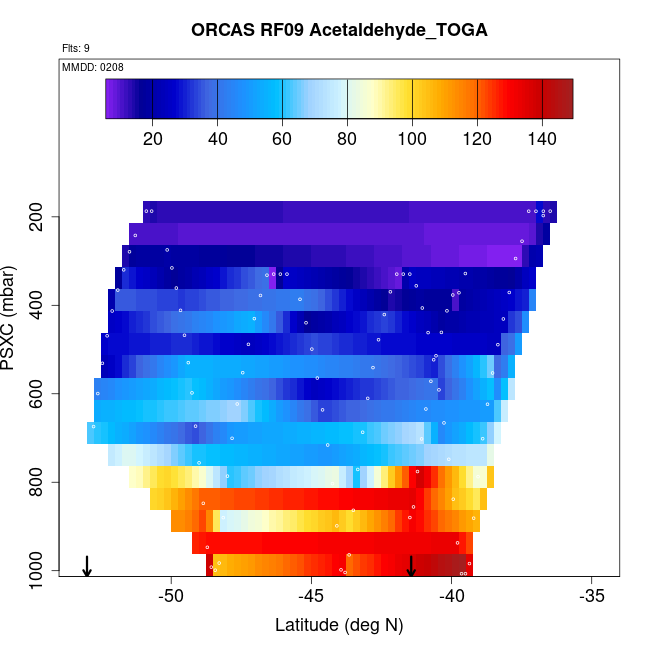 ORCAS RF09 Acetaldehyde_TOGA

Flts: 9

MMDD: 0208

20 40 60 80 100 120 140

PSXC (mbar)

200
400
600
800
1000

-50 -45 -40 -35

Latitude (deg N)